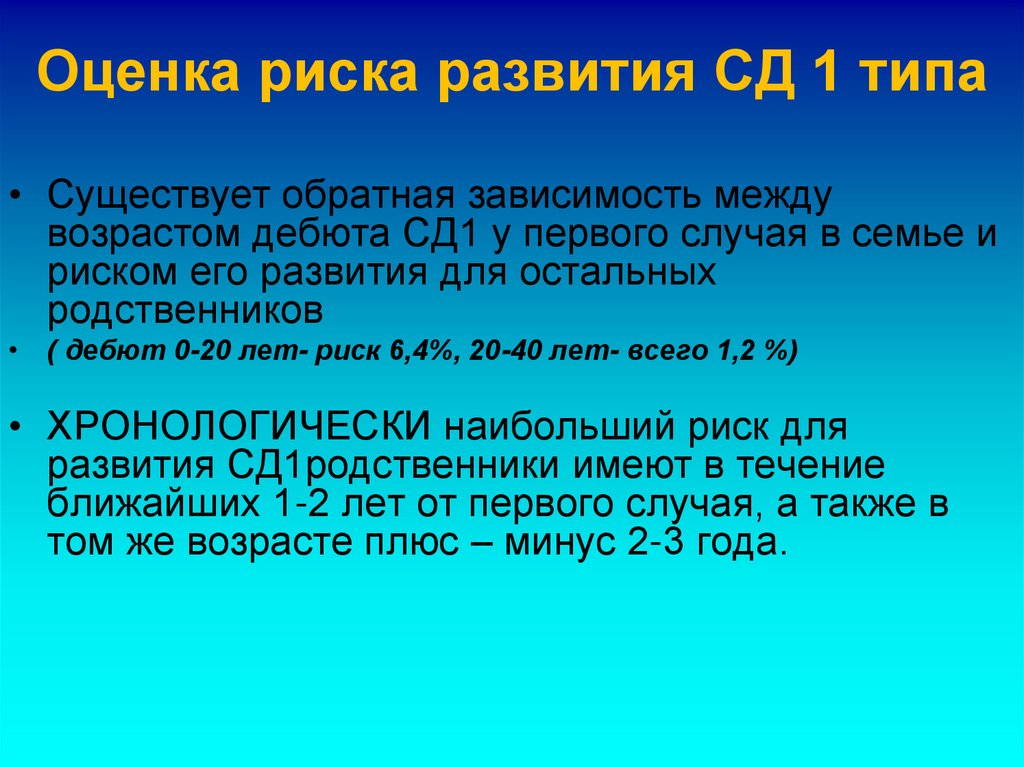 Оценка риска развития СД 1 типа

• Существует обратная зависимость между возрастом дебюта СД1 у первого случая в семье и риском его развития для остальных родственников

• ( дебют 0-20 лет- риск 6,4%, 20-40 лет- всего 1,2 %)

• ХРОНОЛОГИЧЕСКИ наибольший риск для развития СД1родственники имеют в течение ближайших 1-2 лет от первого случая, а также в том же возрасте плюс – минус 2-3 года.